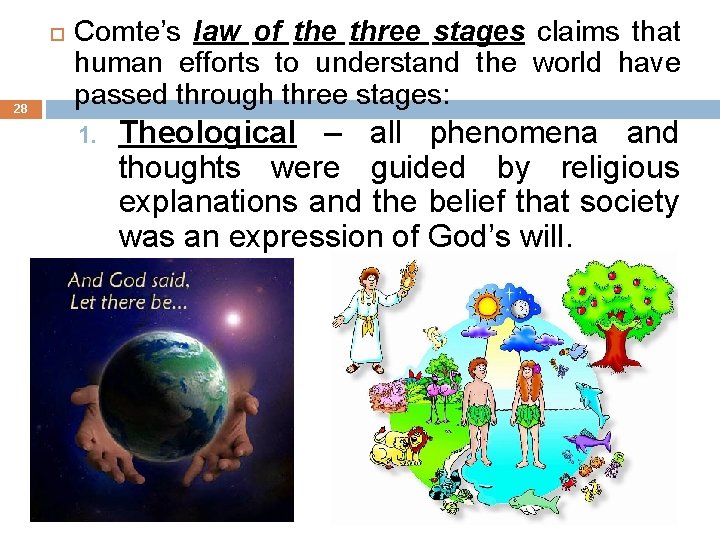 28

Comte's law of the three stages claims that human efforts to understand the world have passed through three stages:

1. Theological – all phenomena and thoughts were guided by religious explanations and the belief that society was an expression of God's will.

And God said, Let there be...